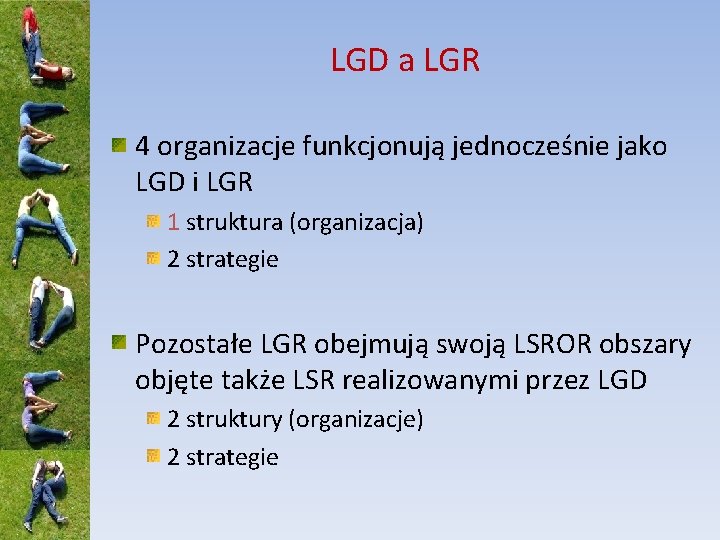 LGD a LGR

4 organizacje funkcjonują jednocześnie jako LGD i LGR

1 struktura (organizacja)

2 strategie

Pozostałe LGR obejmują swoją LSROR obszary objęte także LSR realizowanymi przez LGD

2 struktury (organizacje)

2 strategie